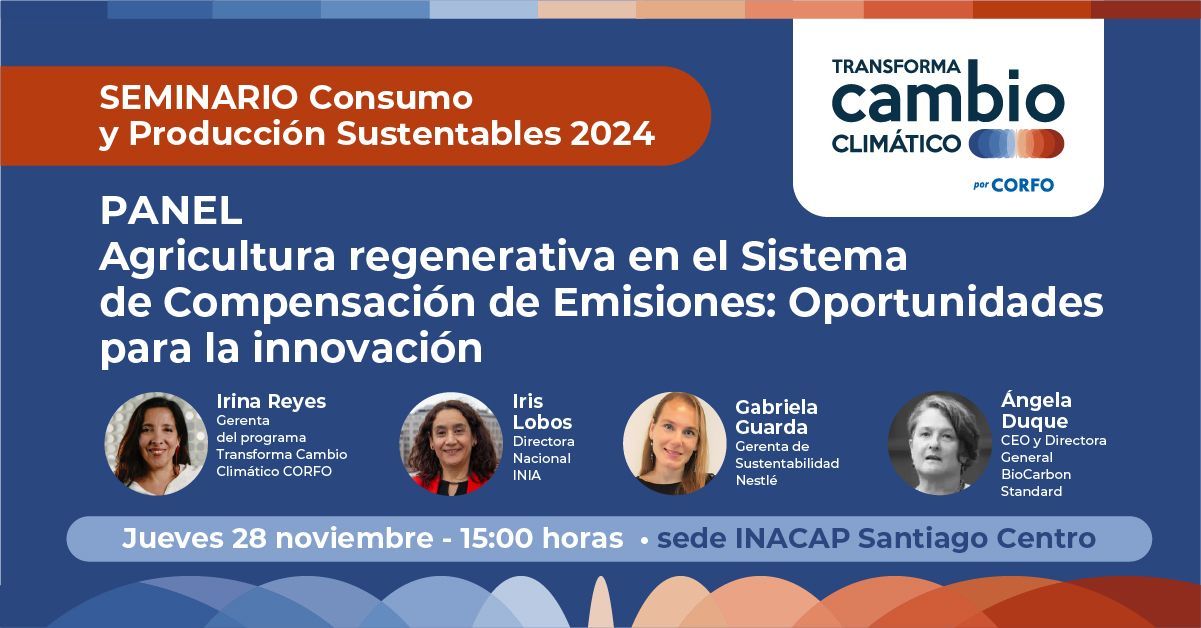 SEMINARIO Consumo y Producción Sustentables 2024

TRANSFORMA cambio CLIMÁTICO por CORFO

PANEL
Agricultura regenerativa en el Sistema de Compensación de Emisiones: Oportunidades para la innovación

Irina Reyes
Gerenta del programa Transforma Cambio Climático CORFO

Iris Lobos
Directora Nacional INIA

Gabriela Guarda
Gerenta de Sustentabilidad Nestlé

Ángela Duque
CEO y Directora General BioCarbon Standard

Jueves 28 noviembre - 15:00 horas • sede INACAP Santiago Centro